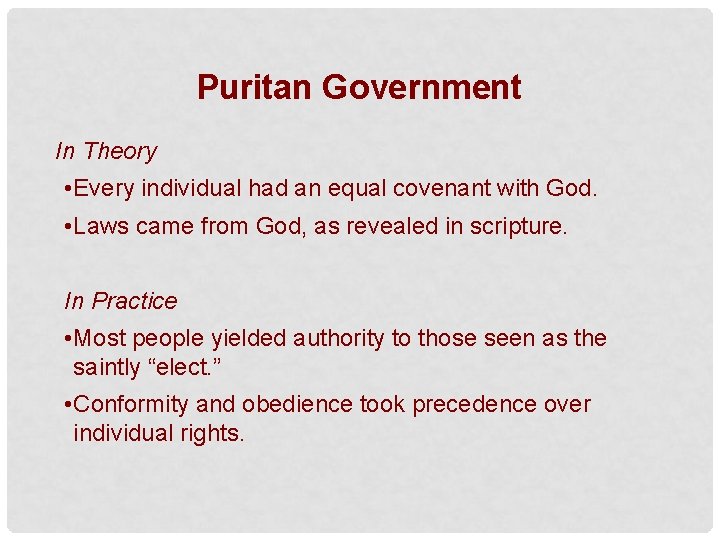 Puritan Government

In Theory

•Every individual had an equal covenant with God.

•Laws came from God, as revealed in scripture.

In Practice

•Most people yielded authority to those seen as the saintly “elect.”

•Conformity and obedience took precedence over individual rights.